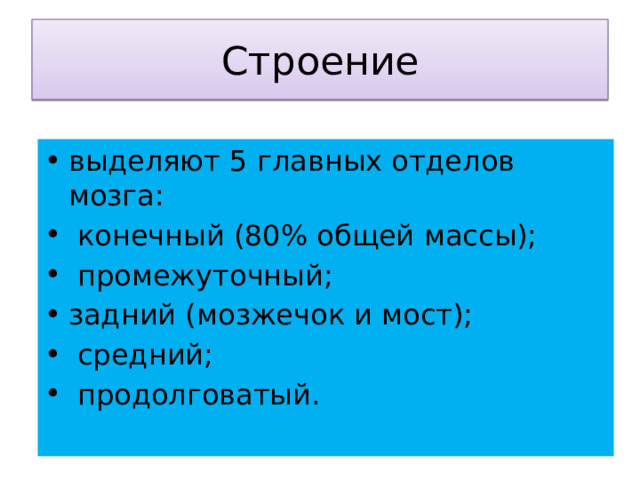 Строение

• выделяют 5 главных отделов мозга:
• конечный (80% общей массы);
• промежуточный;
• задний (мозжечок и мост);
• средний;
• продолговатый.